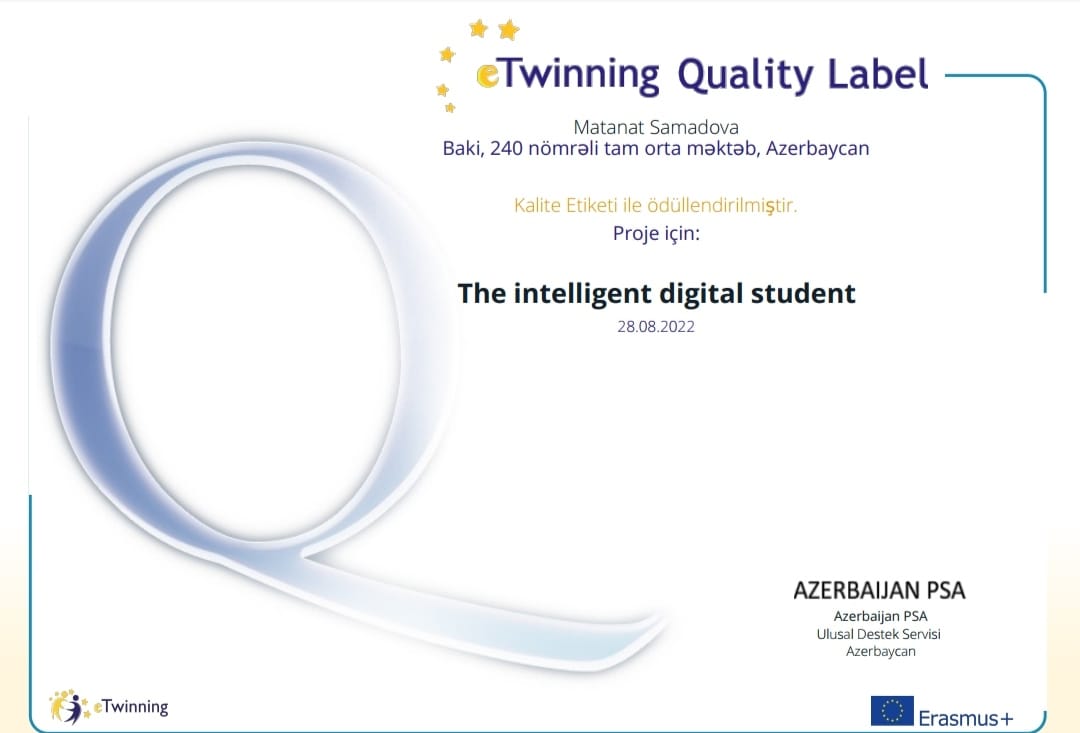 eTwinning Quality Label

Matanat Samadova
Baki, 240 nömrəli tam orta məktəb, Azerbaycan

Kalite Etiketi ile ödüllendirilmiştir.
Proje için:

The intelligent digital student
28.08.2022

AZERBAIJAN PSA
Azerbaijan PSA
Ulusal Destek Servisi
Azerbaycan

eTwinning

Erasmus+